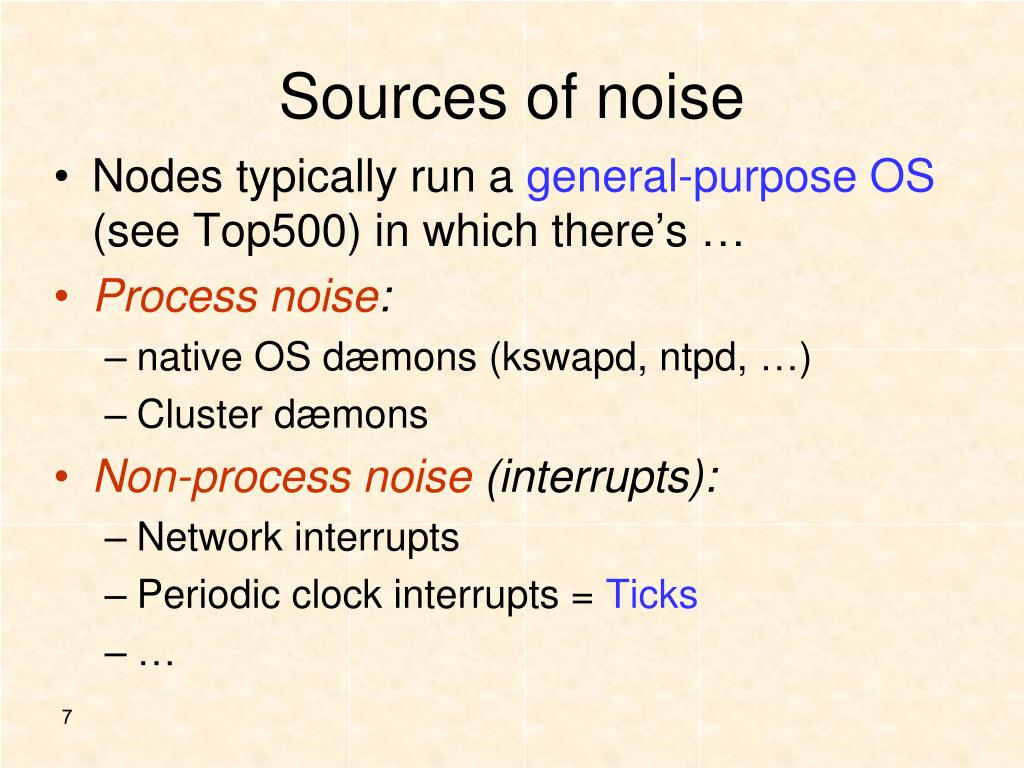 Sources of noise

• Nodes typically run a general-purpose OS (see Top500) in which there's …
• Process noise:
– native OS dæmons (kswapd, ntpd, …)
– Cluster dæmons
• Non-process noise (interrupts):
– Network interrupts
– Periodic clock interrupts = Ticks
– …

7